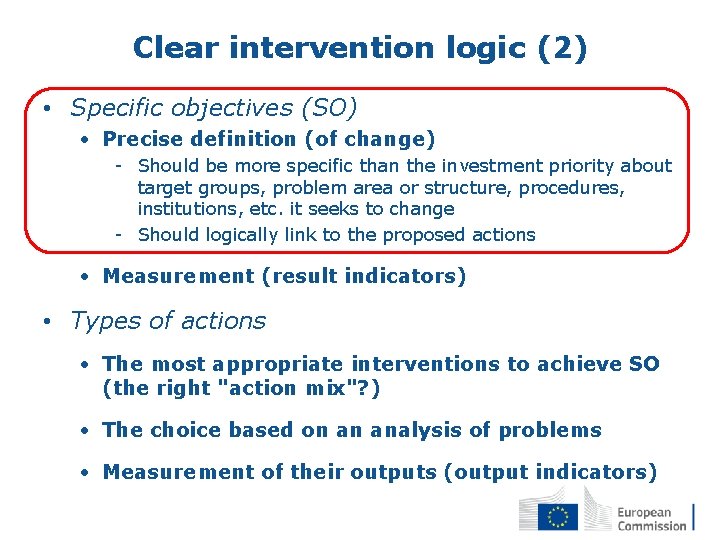 Clear intervention logic (2)

• Specific objectives (SO)
  • Precise definition (of change)
    - Should be more specific than the investment priority about target groups, problem area or structure, procedures, institutions, etc. it seeks to change
    - Should logically link to the proposed actions
  • Measurement (result indicators)

• Types of actions
  • The most appropriate interventions to achieve SO (the right "action mix"?)
  • The choice based on an analysis of problems
  • Measurement of their outputs (output indicators)

European Commission